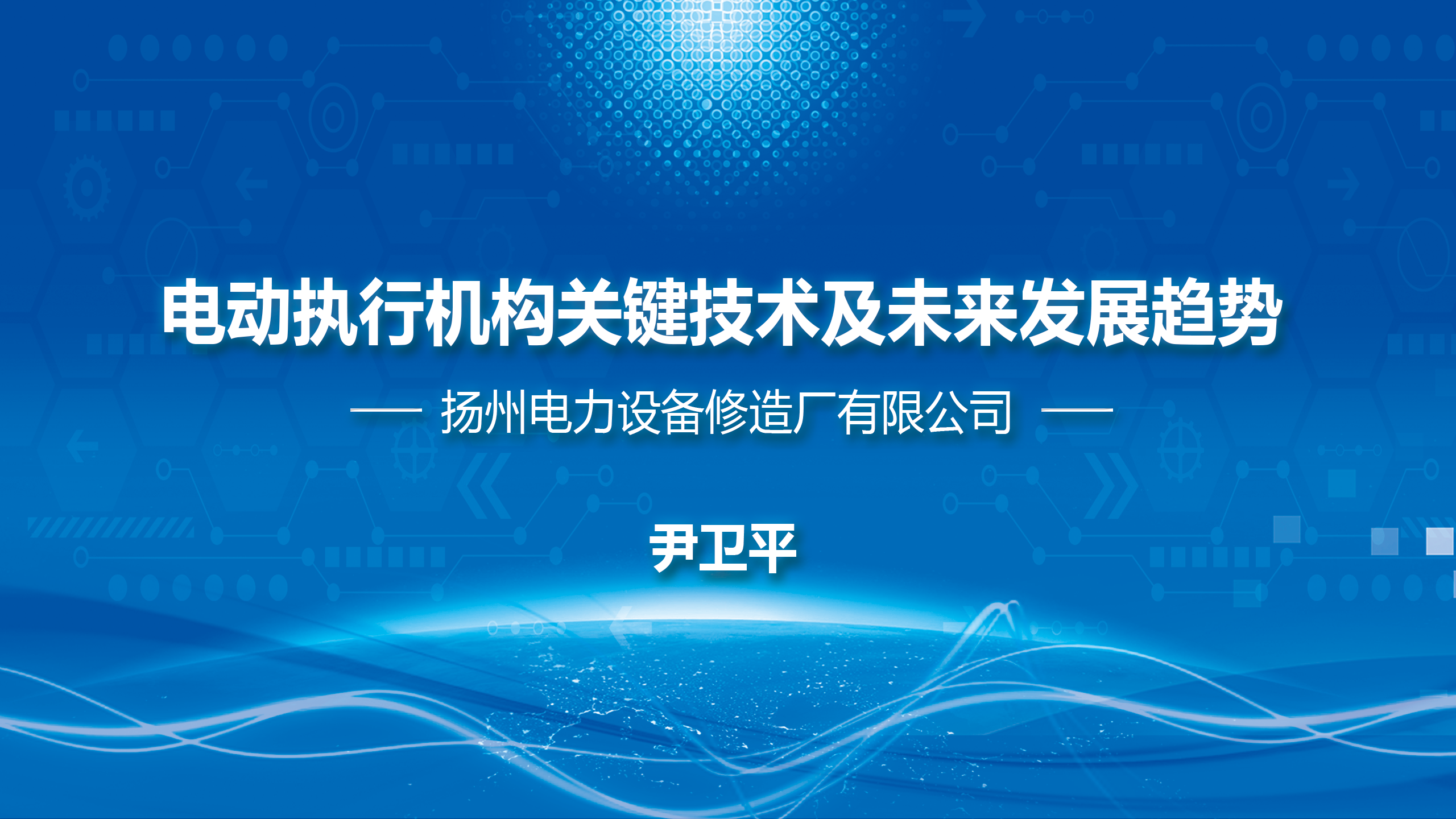 电动执行机构关键技术及未来发展趋势

—— 扬州电力设备修造厂有限公司 ——

尹卫平